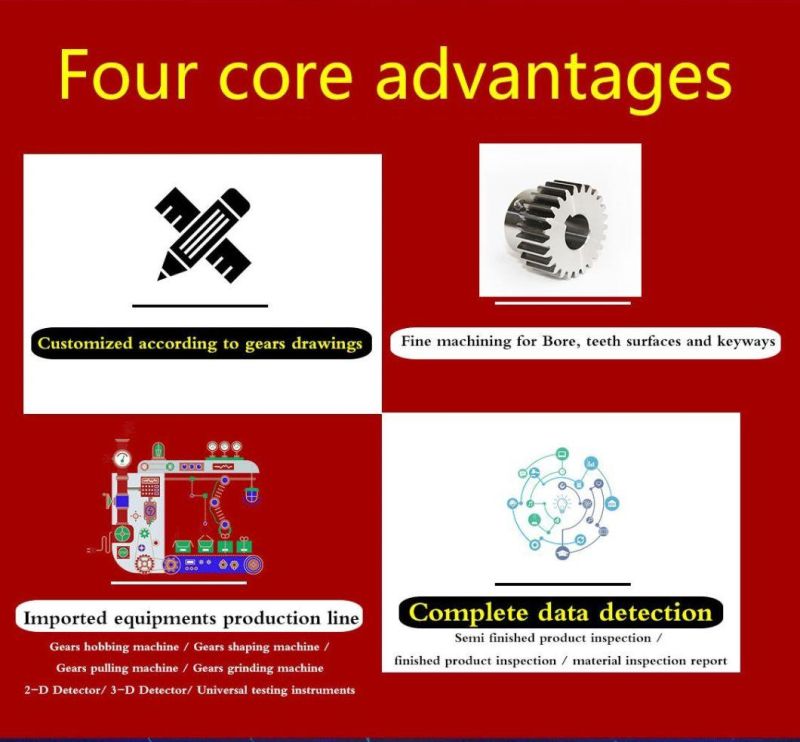 Four core advantages

Customized according to gears drawings

Fine machining for Bore, teeth surfaces and keyways

Imported equipments production line

Gears hobbing machine / Gears shaping machine /
Gears pulling machine / Gears grinding machine
2-D Detector/ 3-D Detector/ Universal testing instruments

Complete data detection

Semi finished product inspection /
finished product inspection / material inspection report